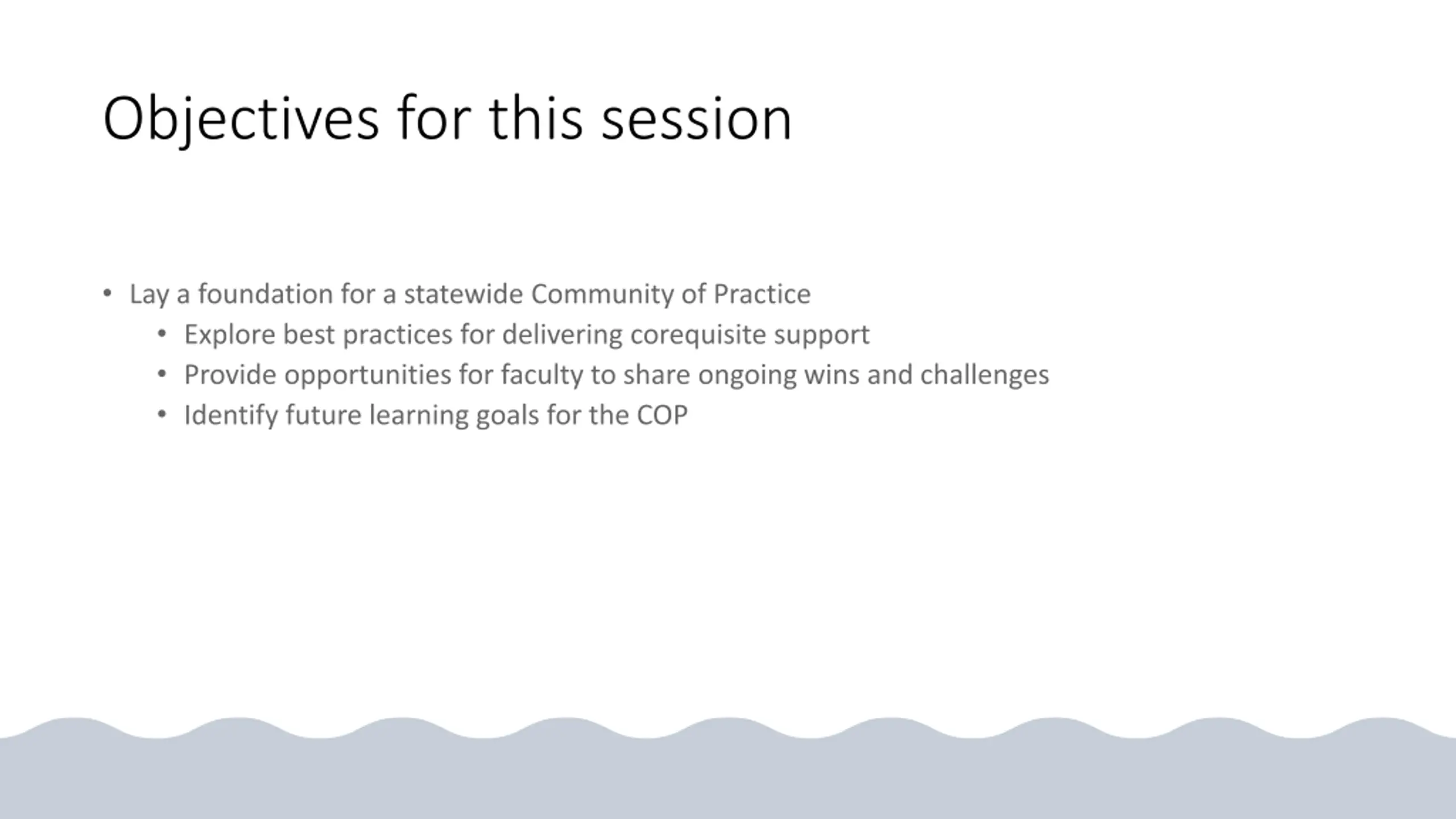 Objectives for this session

• Lay a foundation for a statewide Community of Practice
  • Explore best practices for delivering corequisite support
  • Provide opportunities for faculty to share ongoing wins and challenges
  • Identify future learning goals for the COP